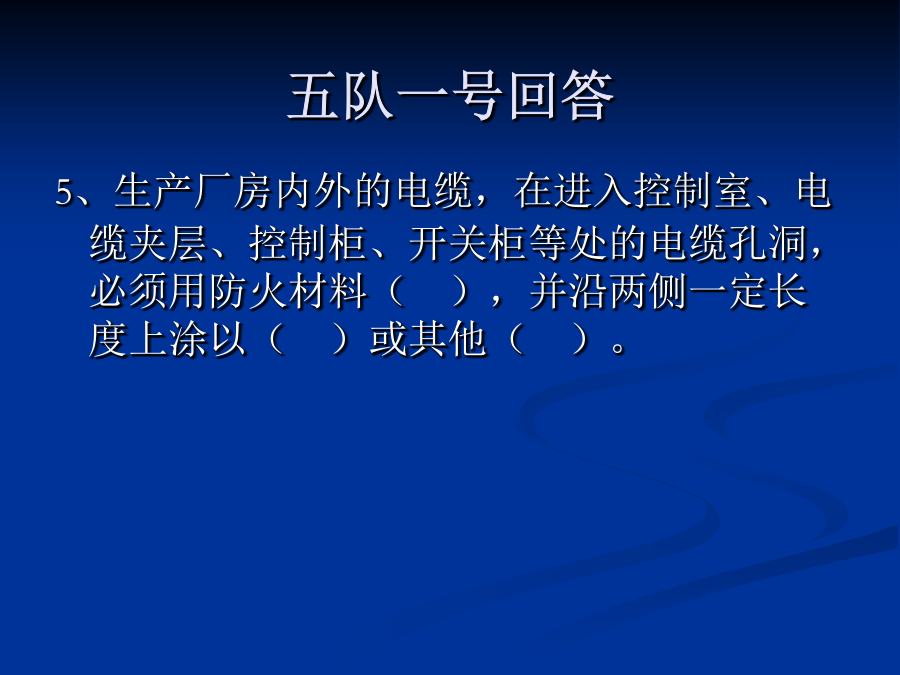 五队一号回答

5、生产厂房内外的电缆，在进入控制室、电缆夹层、控制柜、开关柜等处的电缆孔洞，必须用防火材料（　），并沿两侧一定长度上涂以（　）或其他（　）。